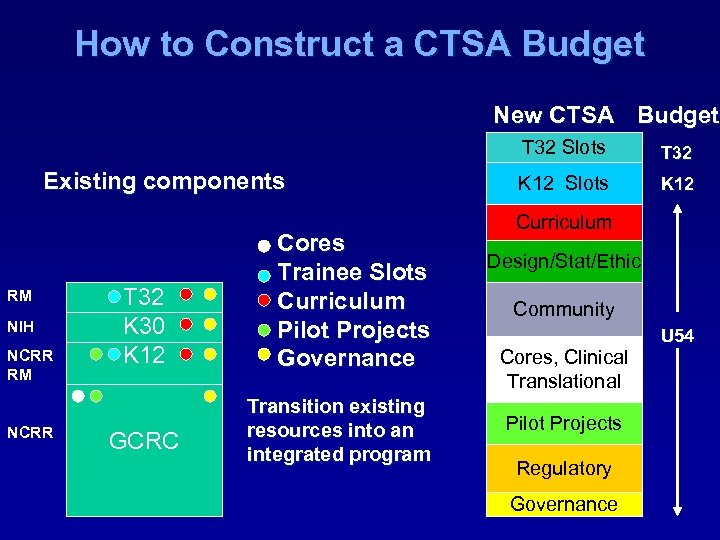 How to Construct a CTSA Budget

Existing components

RM
NIH
NCRR
RM
NCRR

T32
K30
K12
GCRC

Cores
Trainee Slots
Curriculum
Pilot Projects
Governance

Transition existing resources into an integrated program

New CTSA Budget

T32 Slots
K12 Slots
Curriculum
Design/Stat/Ethic
Community
Cores, Clinical Translational
Pilot Projects
Regulatory
Governance

T32
K12
U54